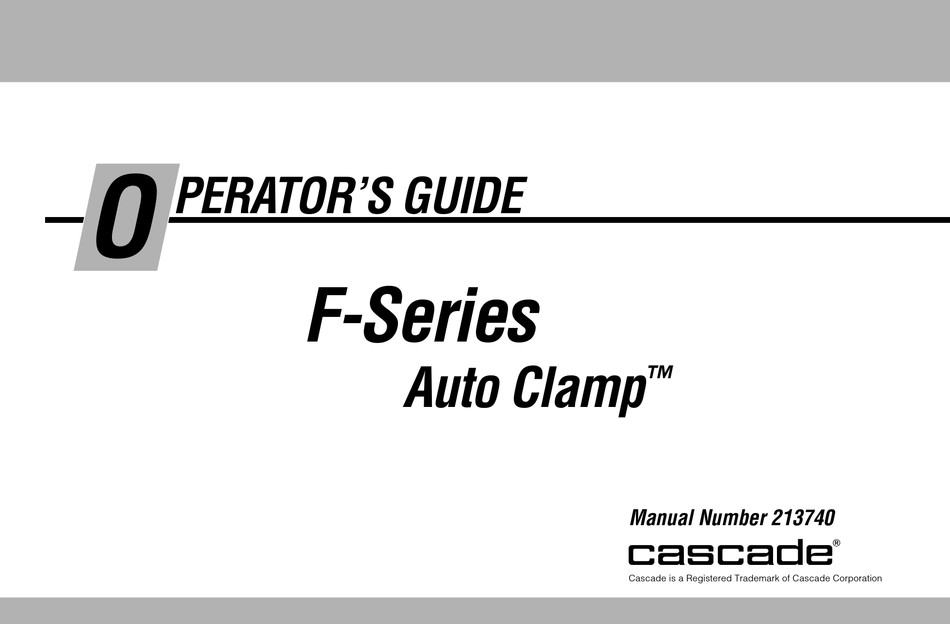 OPERATOR'S GUIDE

F-Series
Auto Clamp™

Manual Number 213740

cascade®

Cascade is a Registered Trademark of Cascade Corporation